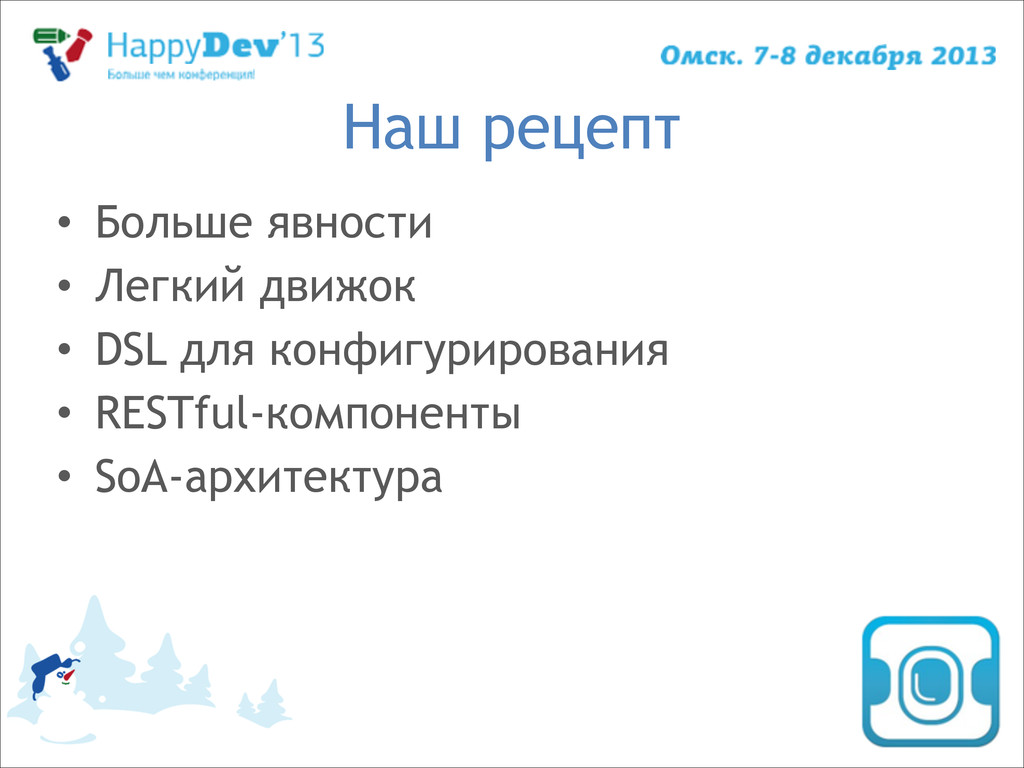 HappyDev'13
Больше чем конференция!

Омск. 7-8 декабря 2013

Наш рецепт

• Больше явности
• Легкий движок
• DSL для конфигурирования
• RESTful-компоненты
• SoA-архитектура